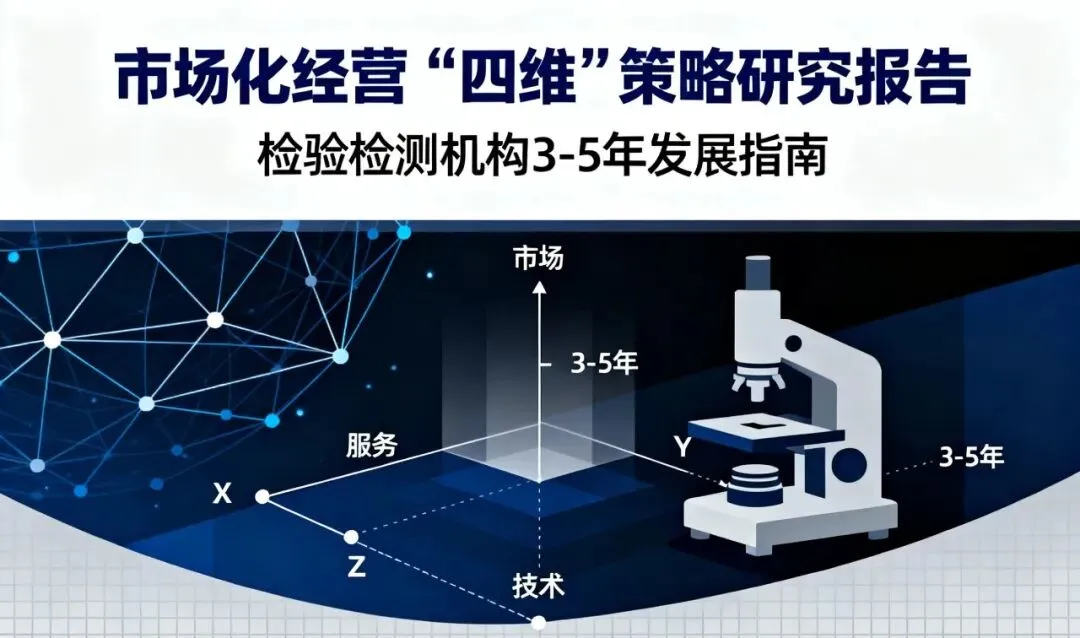 市场化经营“四维”策略研究报告
检验检测机构3-5年发展指南

市场
3-5年
服务
Y
3-5年
X
Z
技术